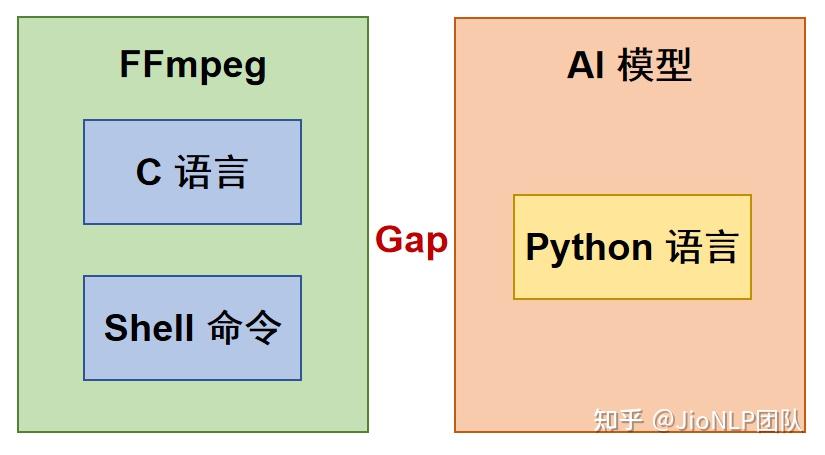 FFmpeg

C 语言

Shell 命令

Gap

AI 模型

Python 语言

知乎 @JioNLP团队